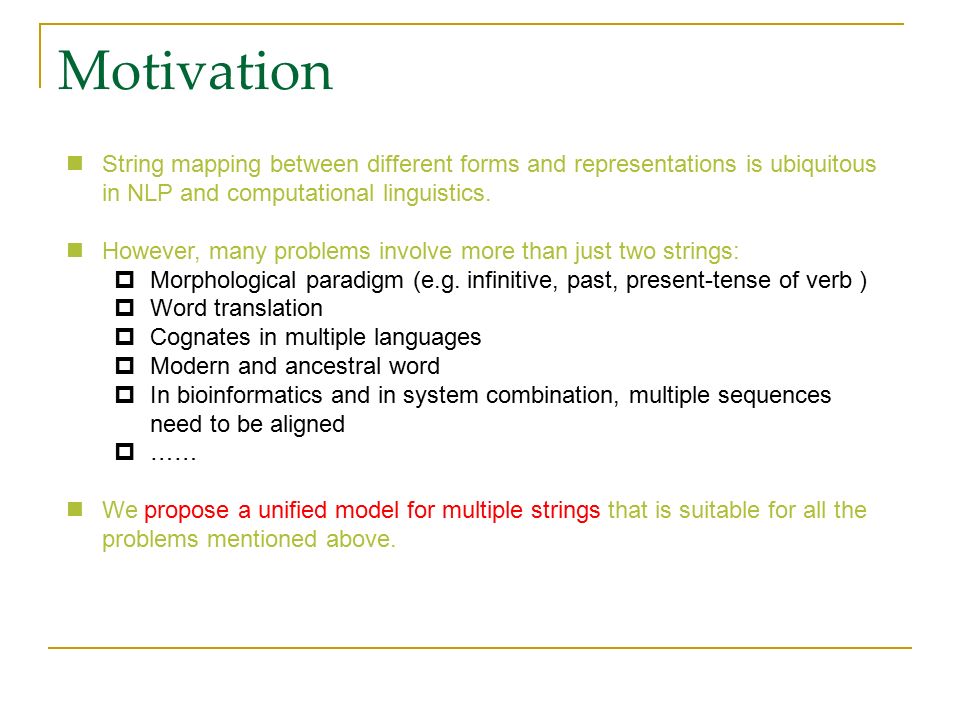 Motivation

String mapping between different forms and representations is ubiquitous in NLP and computational linguistics.

However, many problems involve more than just two strings:
Morphological paradigm (e.g. infinitive, past, present-tense of verb )
Word translation
Cognates in multiple languages
Modern and ancestral word
In bioinformatics and in system combination, multiple sequences need to be aligned
……

We propose a unified model for multiple strings that is suitable for all the problems mentioned above.